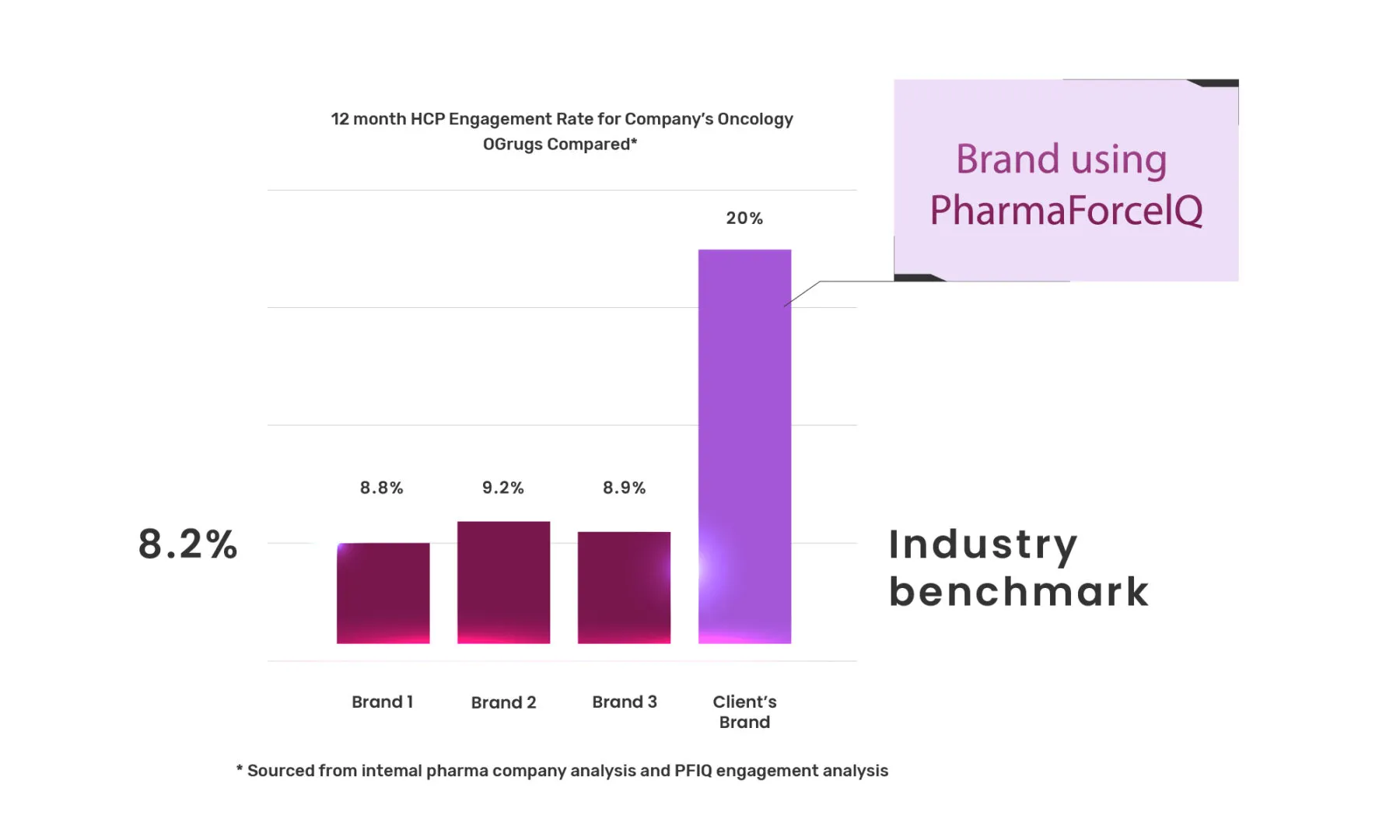 12 month HCP Engagement Rate for Company's Oncology OGrugs Compared*

Brand using PharmaForceIQ

20%

8.8%

9.2%

8.9%

8.2%

Industry benchmark

Brand 1

Brand 2

Brand 3

Client's Brand

* Sourced from intemal pharma company analysis and PFIQ engagement analysis